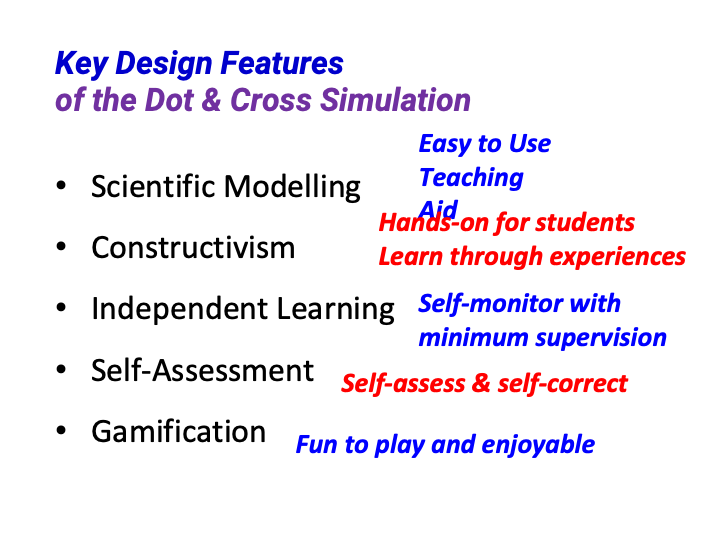 Key Design Features
of the Dot & Cross Simulation

• Scientific Modelling

Easy to Use
Teaching
Aid

• Constructivism

Hands-on for students
Learn through experiences

• Independent Learning

Self-monitor with
minimum supervision

• Self-Assessment

Self-assess & self-correct

• Gamification

Fun to play and enjoyable